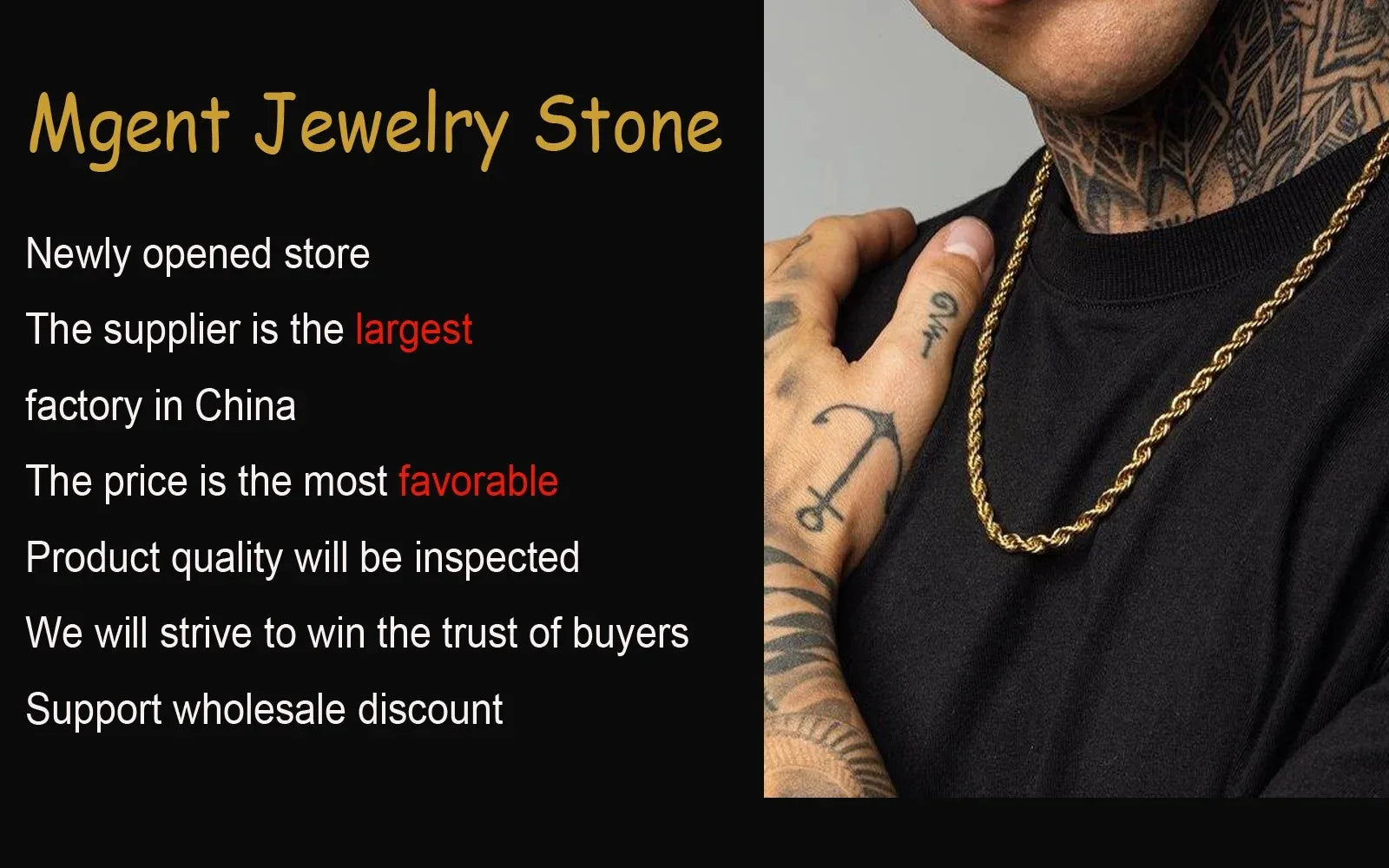 Mgent Jewelry Stone

Newly opened store

The supplier is the largest factory in China

The price is the most favorable

Product quality will be inspected

We will strive to win the trust of buyers

Support wholesale discount